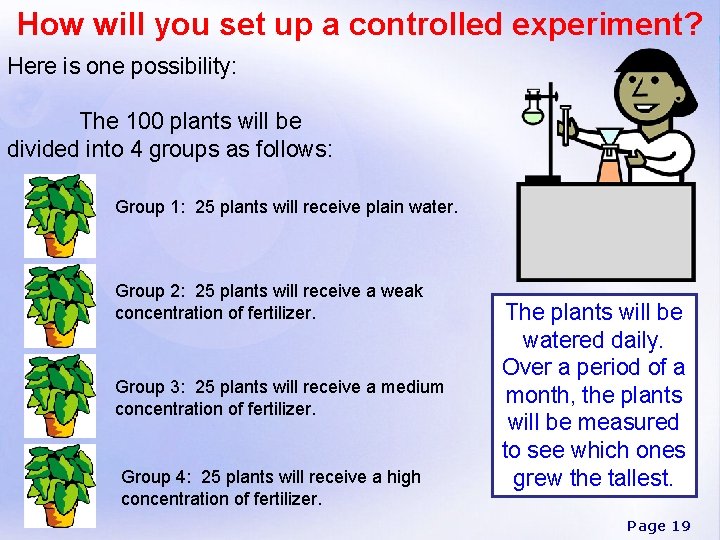 How will you set up a controlled experiment?

Here is one possibility:

The 100 plants will be divided into 4 groups as follows:

Group 1: 25 plants will receive plain water.

Group 2: 25 plants will receive a weak concentration of fertilizer.

Group 3: 25 plants will receive a medium concentration of fertilizer.

Group 4: 25 plants will receive a high concentration of fertilizer.

The plants will be watered daily. Over a period of a month, the plants will be measured to see which ones grew the tallest.

Page 19